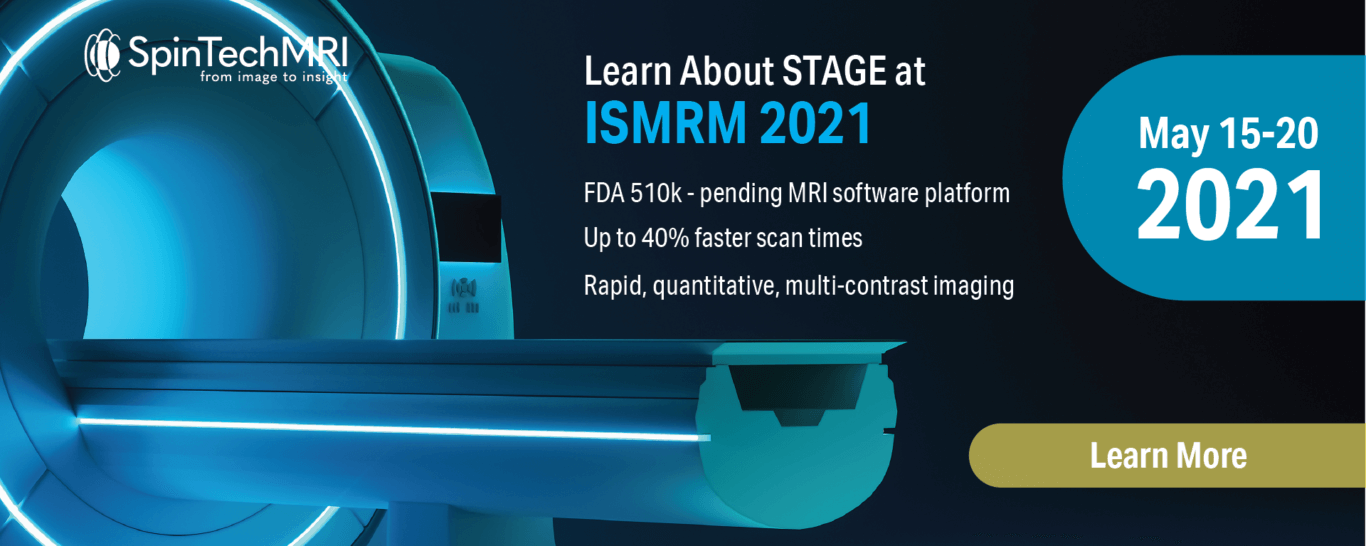 SpinTechMRI
from image to insight

Learn About STAGE at
ISMRM 2021

FDA 510k - pending MRI software platform

Up to 40% faster scan times

Rapid, quantitative, multi-contrast imaging

May 15-20
2021

Learn More